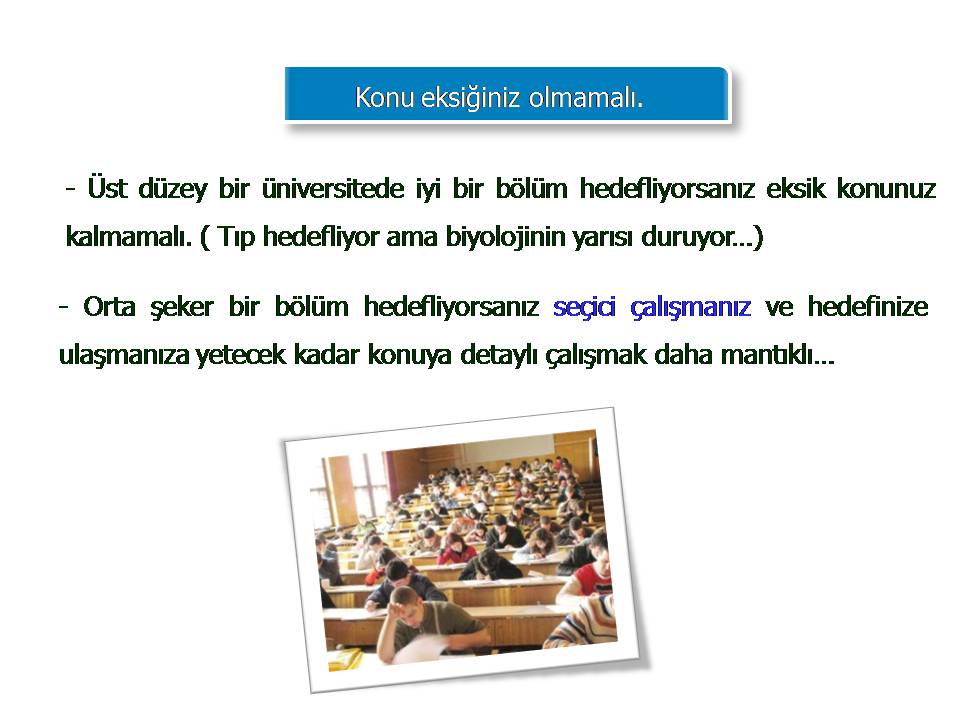 Konu eksiğiniz olmamalı.

- Üst düzey bir üniversitede iyi bir bölüm hedefliyorsanız eksik konunuz kalmamalı. ( Tıp hedefliyor ama biyolojinin yarısı duruyor…)

- Orta şeker bir bölüm hedefliyorsanız seçici çalışmanız ve hedefinize ulaşmanıza yetecek kadar konuya detaylı çalışmak daha mantıklı…